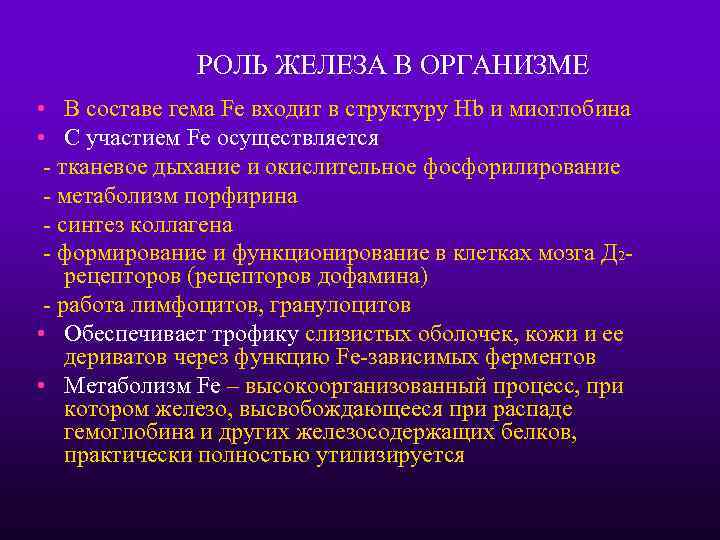 РОЛЬ ЖЕЛЕЗА В ОРГАНИЗМЕ

• В составе гема Fe входит в структуру Hb и миоглобина
• С участием Fe осуществляется
- тканевое дыхание и окислительное фосфорилирование
- метаболизм порфирина
- синтез коллагена
- формирование и функционирование в клетках мозга $Д_2$-рецепторов (рецепторов дофамина)
- работа лимфоцитов, гранулоцитов
• Обеспечивает трофику слизистых оболочек, кожи и ее дериватов через функцию Fe-зависимых ферментов
• Метаболизм Fe – высокоорганизованный процесс, при котором железо, высвобождающееся при распаде гемоглобина и других железосодержащих белков, практически полностью утилизируется